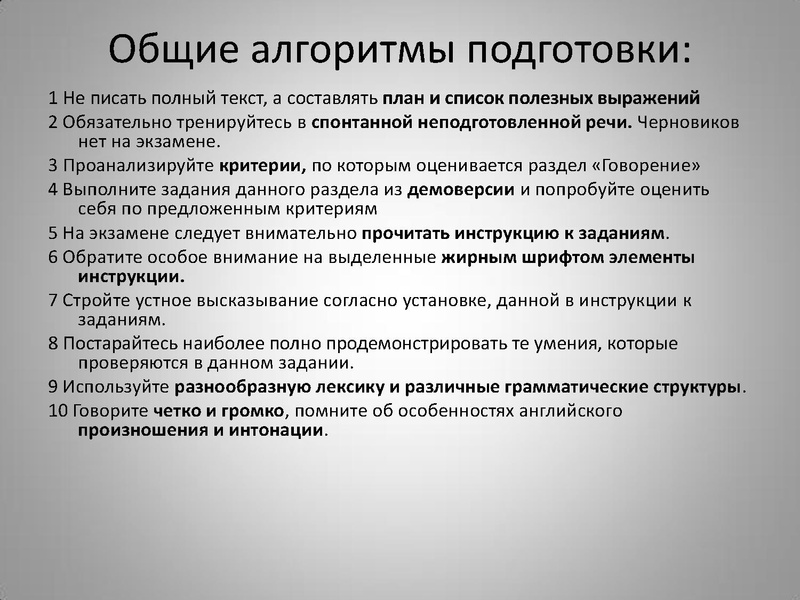 Общие алгоритмы подготовки:

1 Не писать полный текст, а составлять план и список полезных выражений

2 Обязательно тренируйтесь в спонтанной неподготовленной речи. Черновиков нет на экзамене.

3 Проанализируйте критерии, по которым оценивается раздел «Говорение»

4 Выполните задания данного раздела из демоверсии и попробуйте оценить себя по предложенным критериям

5 На экзамене следует внимательно прочитать инструкцию к заданиям.

6 Обратите особое внимание на выделенные жирным шрифтом элементы инструкции.

7 Стройте устное высказывание согласно установке, данной в инструкции к заданиям.

8 Постарайтесь наиболее полно продемонстрировать те умения, которые проверяются в данном задании.

9 Используйте разнообразную лексику и различные грамматические структуры.

10 Говорите четко и громко, помните об особенностях английского произношения и интонации.